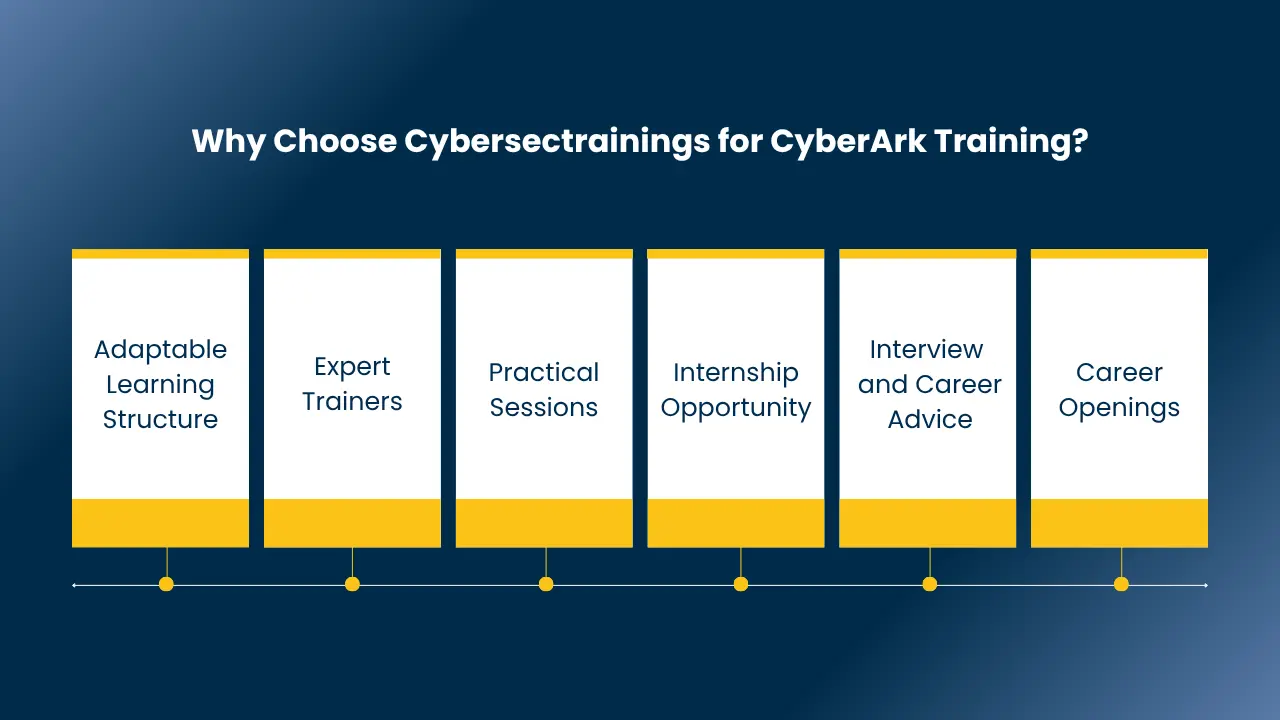 Why Choose Cybersectrainings for CyberArk Training?

Adaptable Learning Structure

Expert Trainers

Practical Sessions

Internship Opportunity

Interview and Career Advice

Career Openings